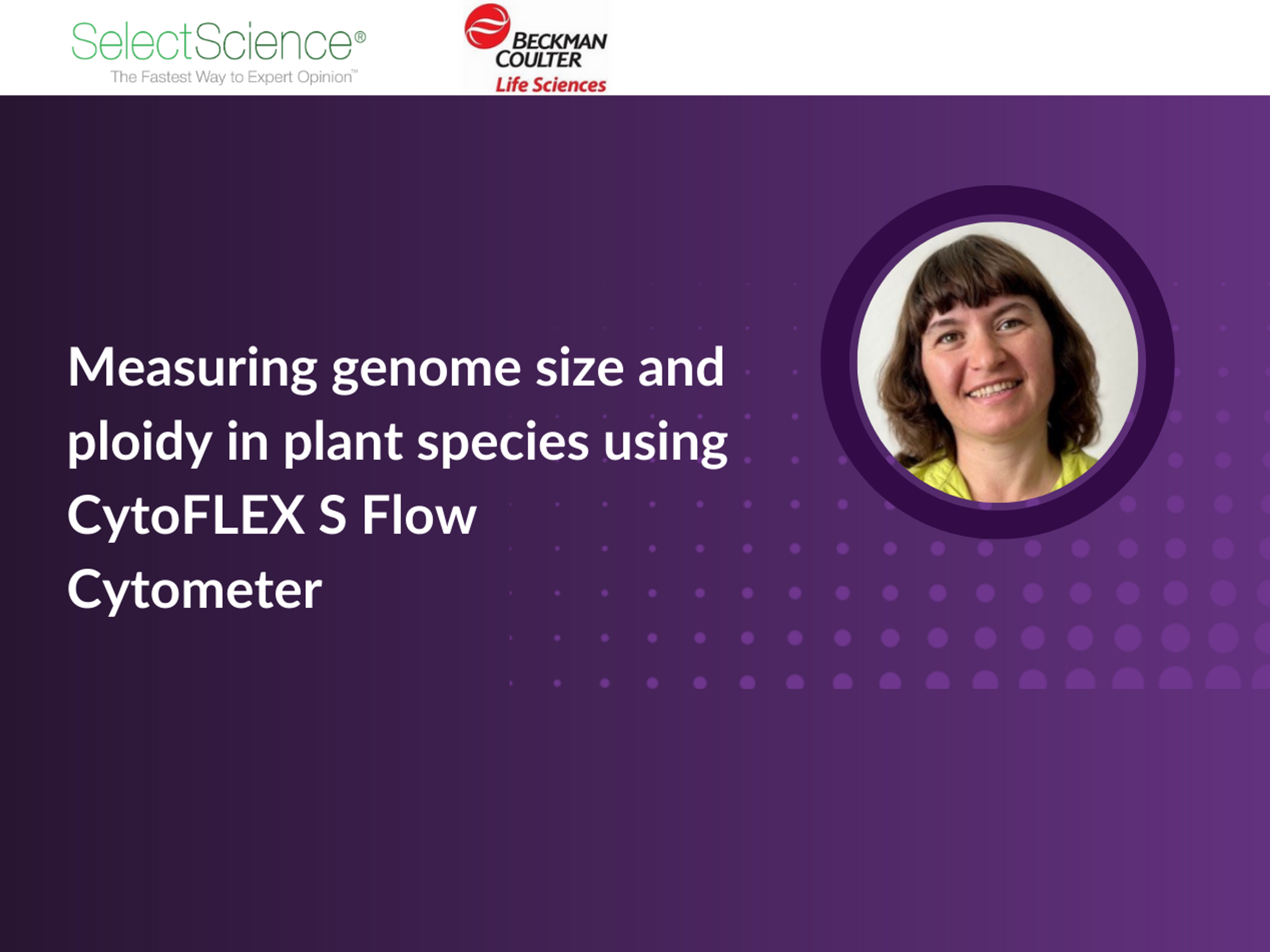 SelectScience®
The Fastest Way to Expert Opinion™

BECKMAN COULTER
Life Sciences

Measuring genome size and ploidy in plant species using CytoFLEX S Flow Cytometer